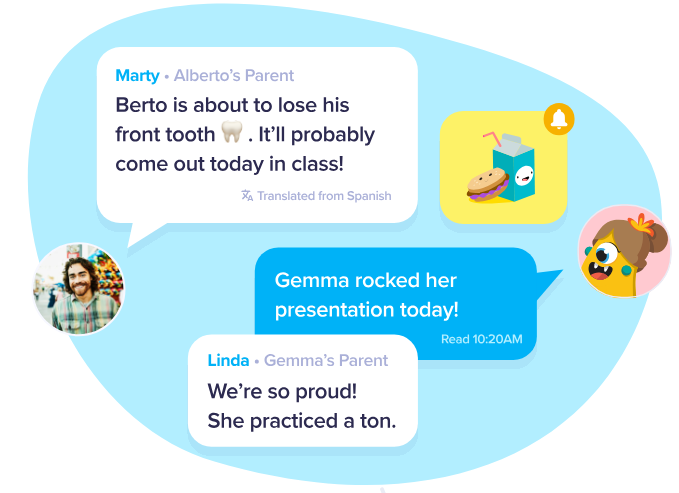 Marty • Alberto's Parent
Berto is about to lose his front tooth 🦷 . It'll probably come out today in class!
Translated from Spanish

Gemma rocked her presentation today!
Read 10:20AM

Linda • Gemma's Parent
We're so proud! She practiced a ton.